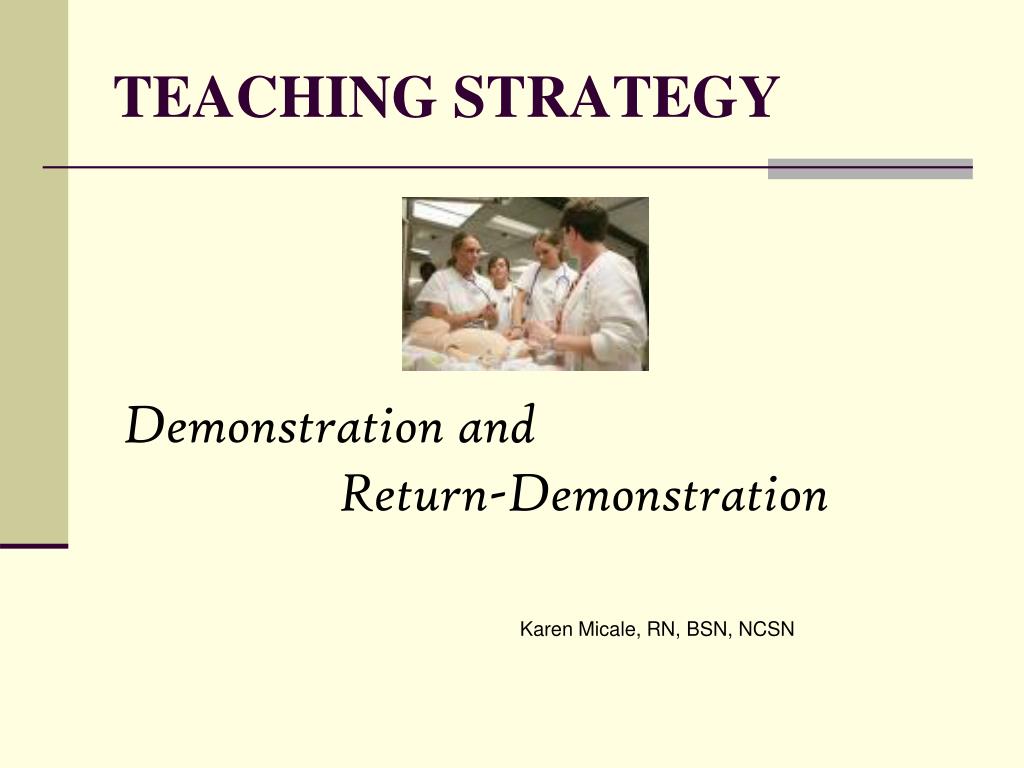 TEACHING STRATEGY

Demonstration and
Return-Demonstration

Karen Micale, RN, BSN, NCSN